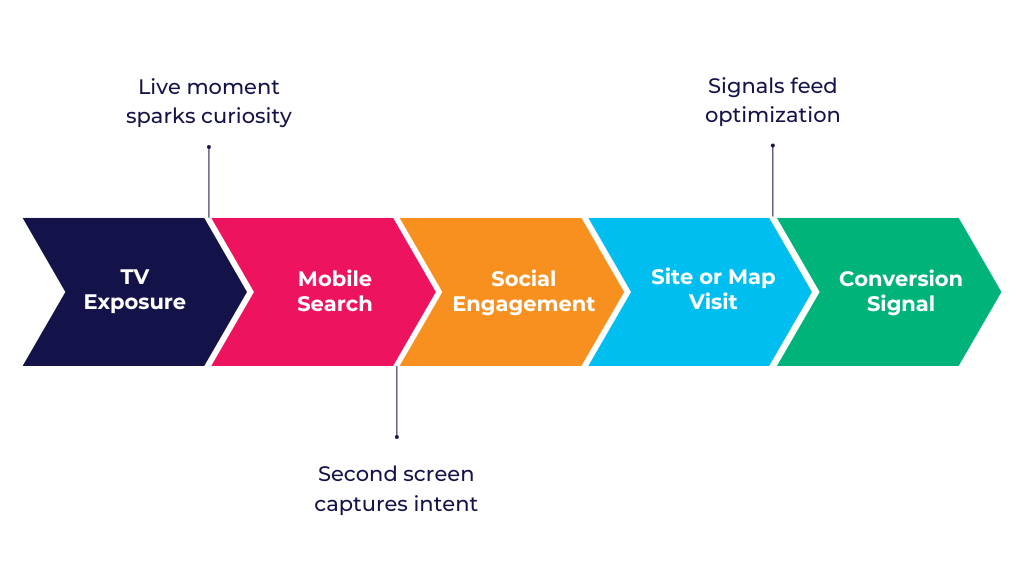 Live moment sparks curiosity

Signals feed optimization

TV Exposure

Mobile Search

Social Engagement

Site or Map Visit

Conversion Signal

Second screen captures intent